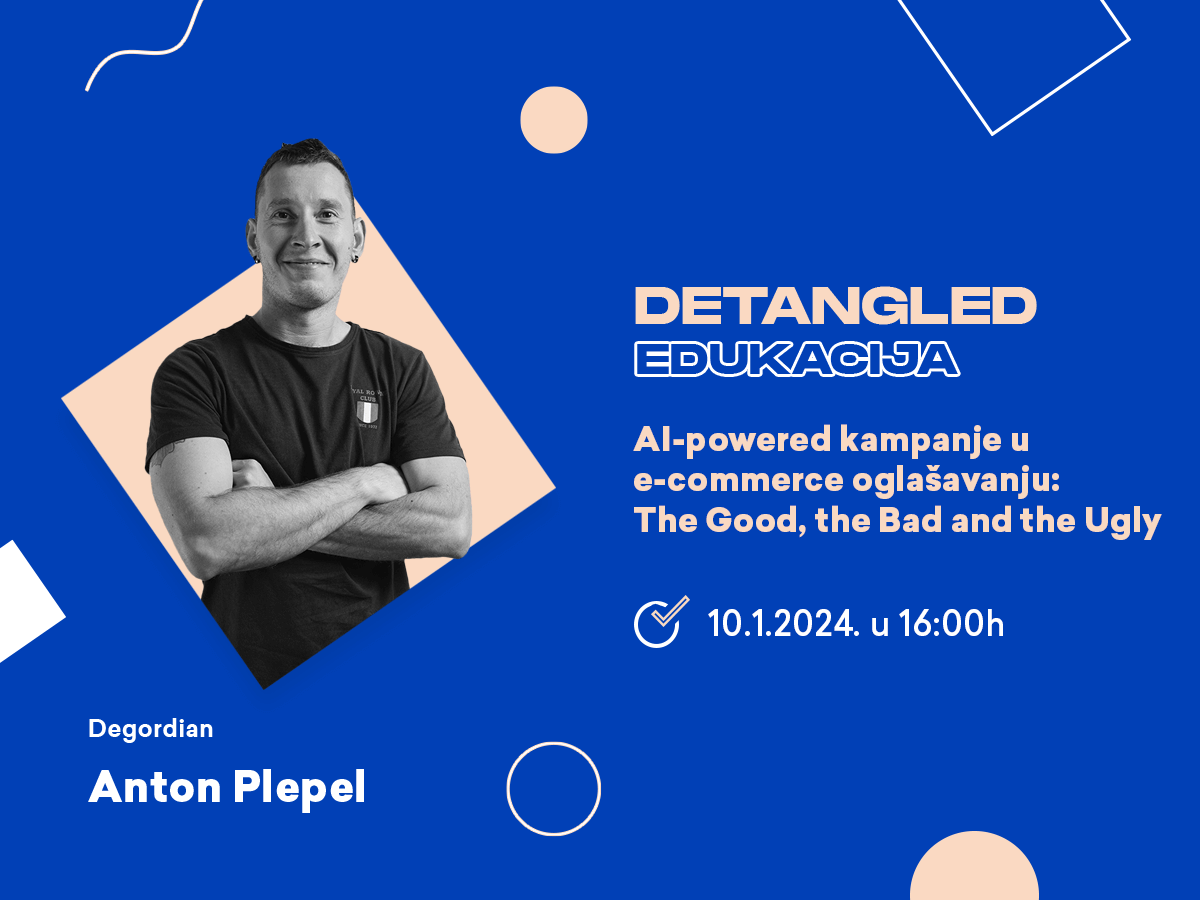 DETANGLED
EDUKACIJA

AI-powered kampanje u e-commerce oglašavanju: The Good, the Bad and the Ugly

10.1.2024. u 16:00h

Degordian

Anton Plepel